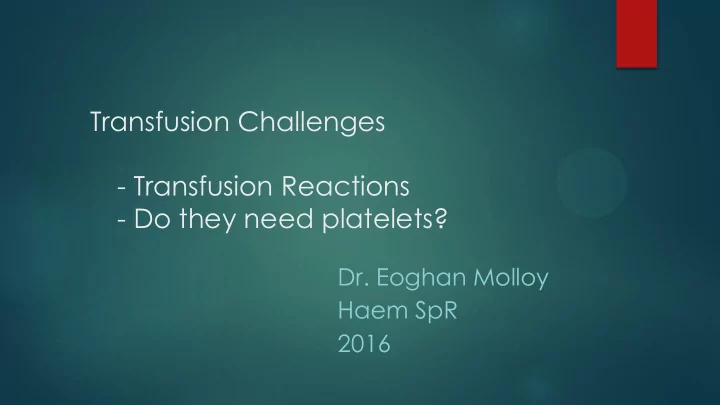 Transfusion Challenges

- Transfusion Reactions
- Do they need platelets?

Dr. Eoghan Molloy
Haem SpR
2016